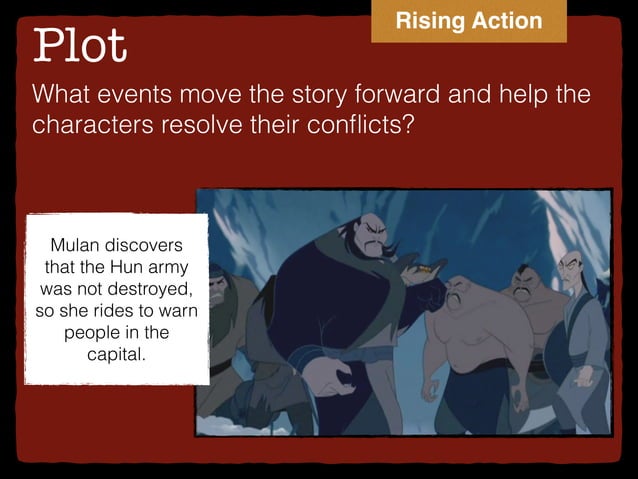 Rising Action

Plot

What events move the story forward and help the characters resolve their conflicts?

Mulan discovers that the Hun army was not destroyed, so she rides to warn people in the capital.